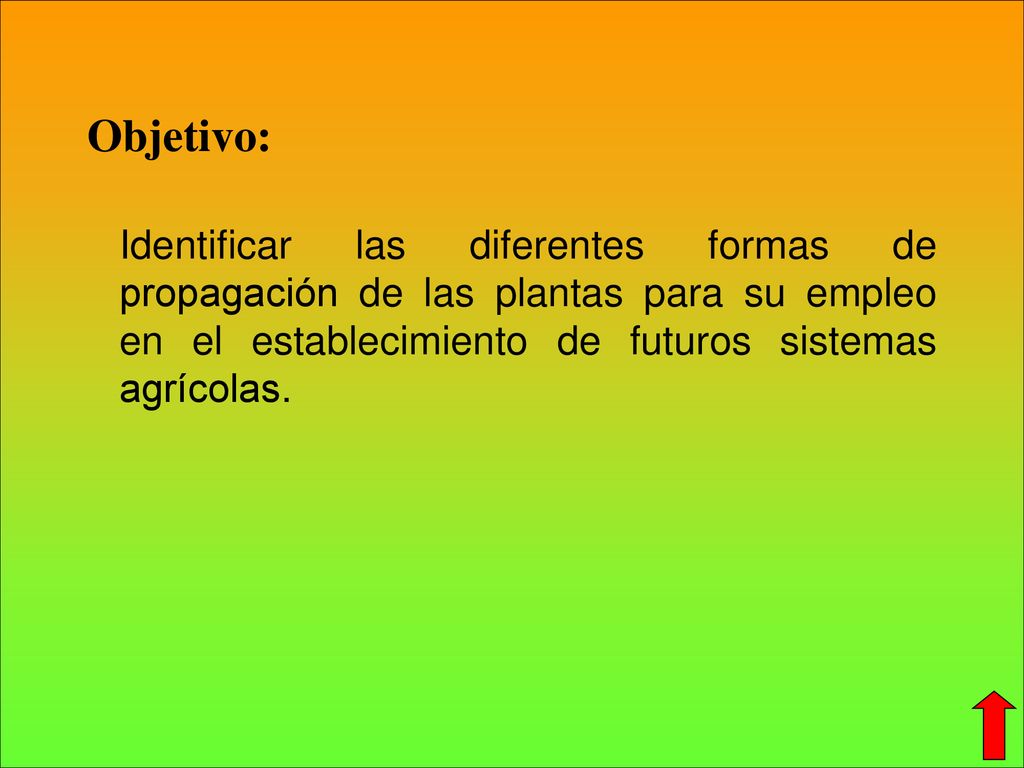 Objetivo:

Identificar las diferentes formas de propagación de las plantas para su empleo en el establecimiento de futuros sistemas agrícolas.